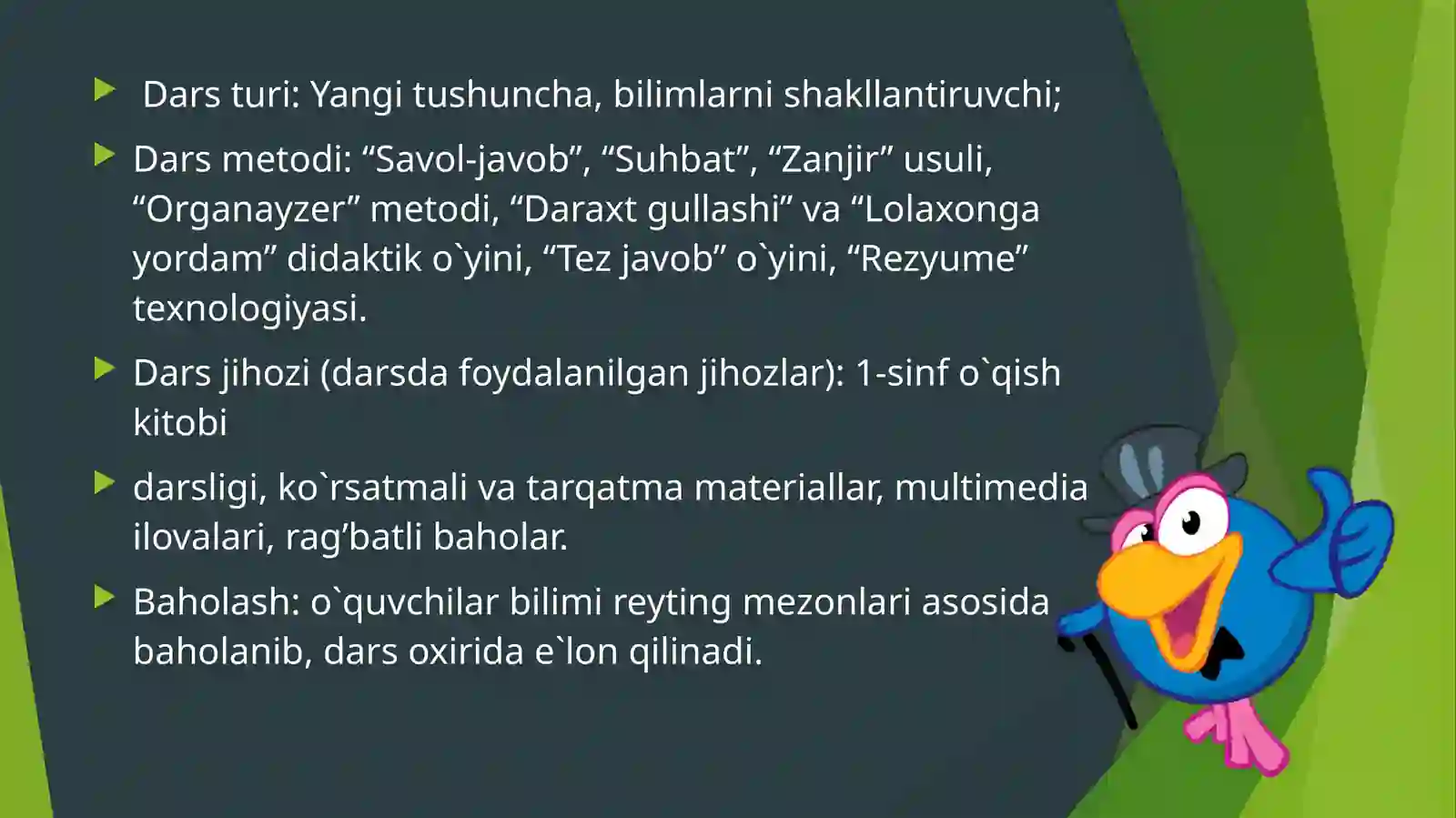 Dars turi: Yangi tushuncha, bilimlarni shakllantiruvchi;

Dars metodi: “Savol-javob”, “Suhbat”, “Zanjir” usuli, “Organayzer” metodi, “Daraxt gullashi” va “Lolaxonga yordam” didaktik o`yini, “Tez javob” o`yini, “Rezyume” texnologiyasi.

Dars jihozi (darsda foydalanilgan jihozlar): 1-sinf o`qish kitobi

darsligi, ko`rsatmali va tarqatma materiallar, multimedia ilovalari, rag’batli baholar.

Baholash: o`quvchilar bilimi reyting mezonlari asosida baholanib, dars oxirida e`lon qilinadi.